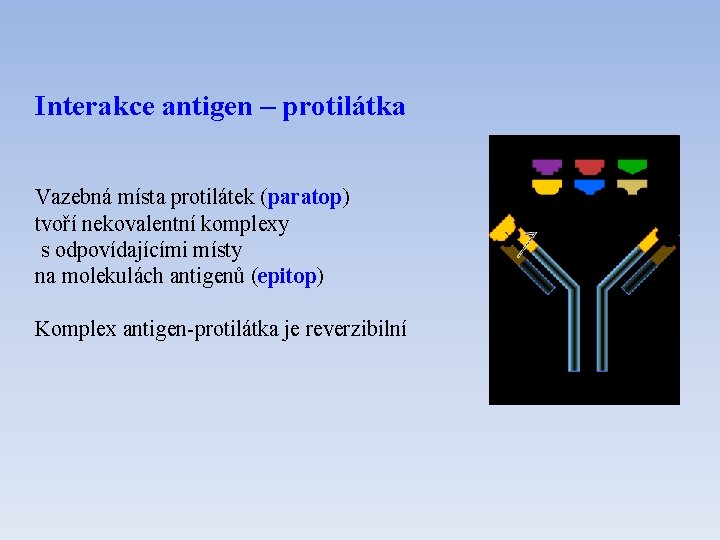 Interakce antigen – protilátka

Vazebná místa protilátek (paratop) tvoří nekovalentní komplexy s odpovídajícími místy na molekulách antigenů (epitop)

Komplex antigen-protilátka je reverzibilní